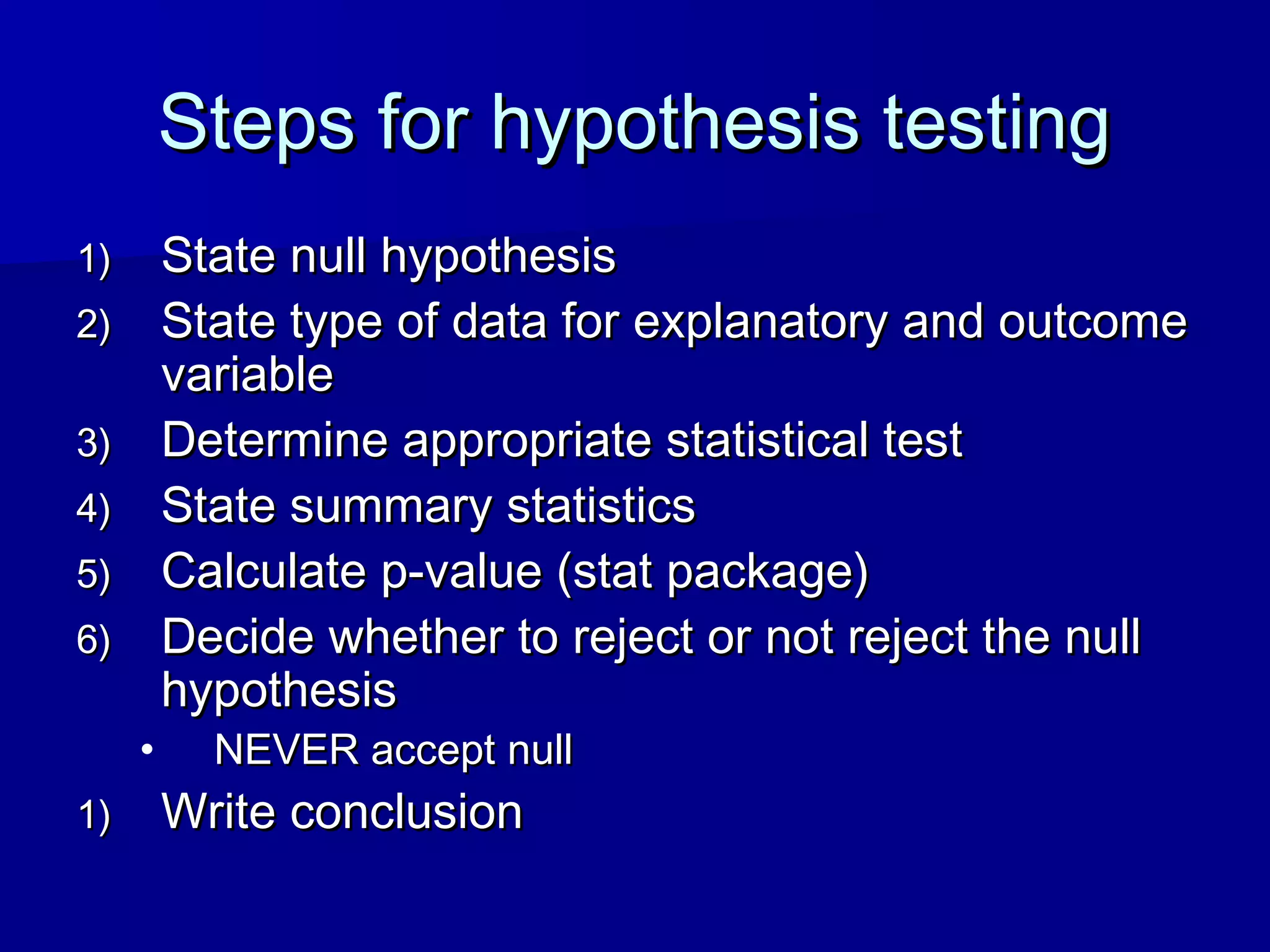 Steps for hypothesis testing

1) State null hypothesis
2) State type of data for explanatory and outcome variable
3) Determine appropriate statistical test
4) State summary statistics
5) Calculate p-value (stat package)
6) Decide whether to reject or not reject the null hypothesis
• NEVER accept null
1) Write conclusion